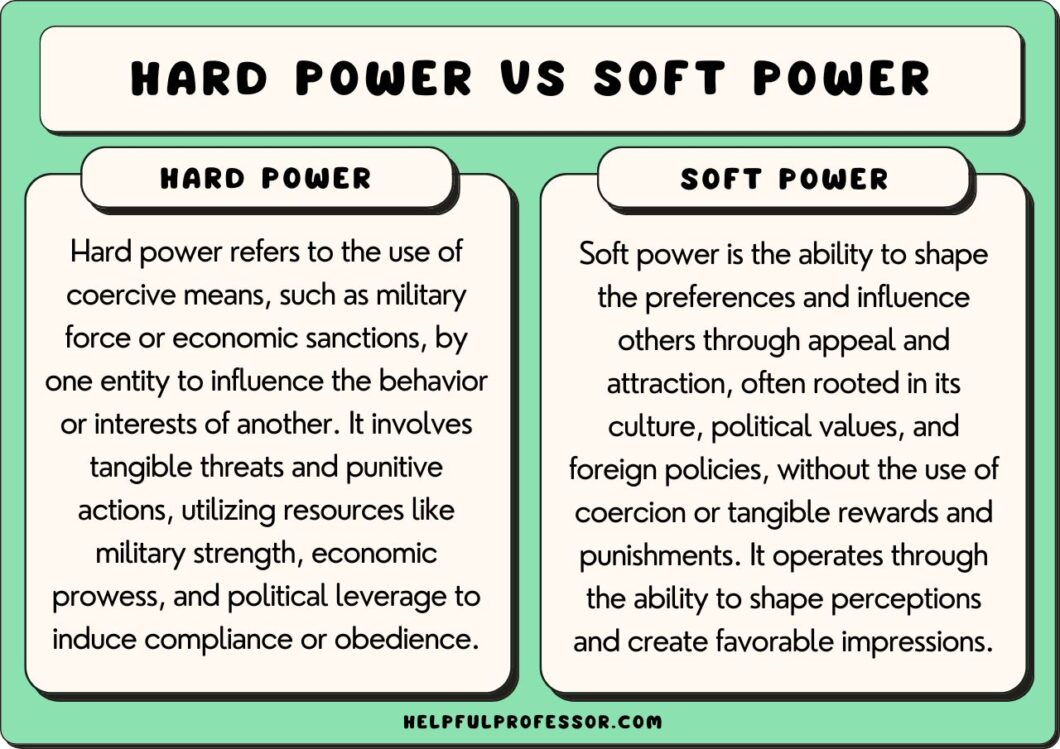 HARD POWER VS SOFT POWER

HARD POWER

Hard power refers to the use of coercive means, such as military force or economic sanctions, by one entity to influence the behavior or interests of another. It involves tangible threats and punitive actions, utilizing resources like military strength, economic prowess, and political leverage to induce compliance or obedience.

SOFT POWER

Soft power is the ability to shape the preferences and influence others through appeal and attraction, often rooted in its culture, political values, and foreign policies, without the use of coercion or tangible rewards and punishments. It operates through the ability to shape perceptions and create favorable impressions.

HELPFULPROFESSOR.COM